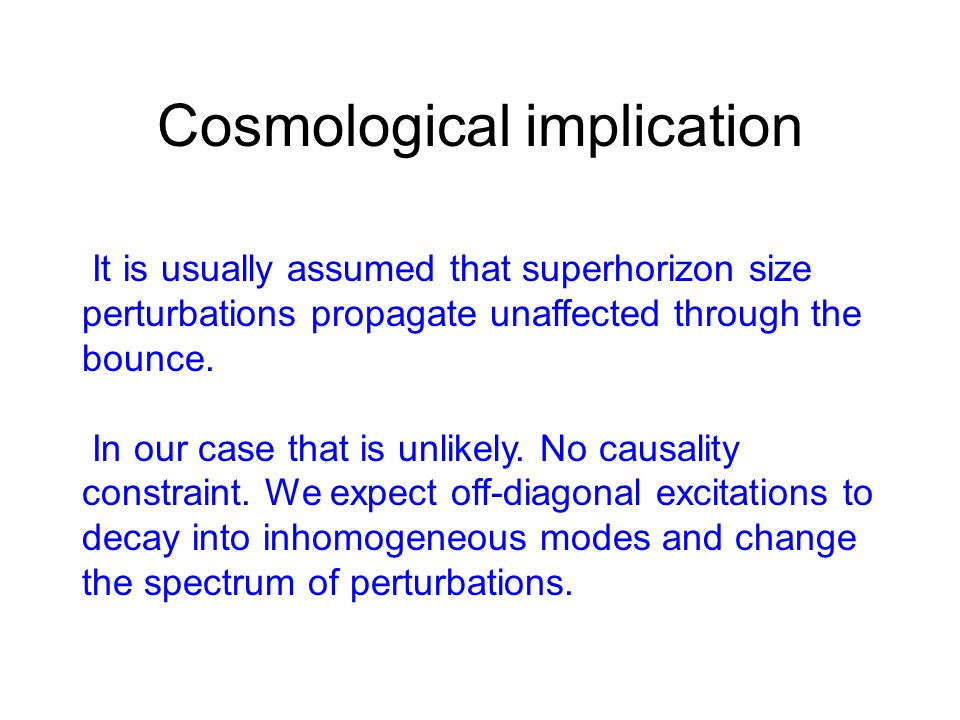 Cosmological implication

It is usually assumed that superhorizon size perturbations propagate unaffected through the bounce.

In our case that is unlikely. No causality constraint. We expect off-diagonal excitations to decay into inhomogeneous modes and change the spectrum of perturbations.